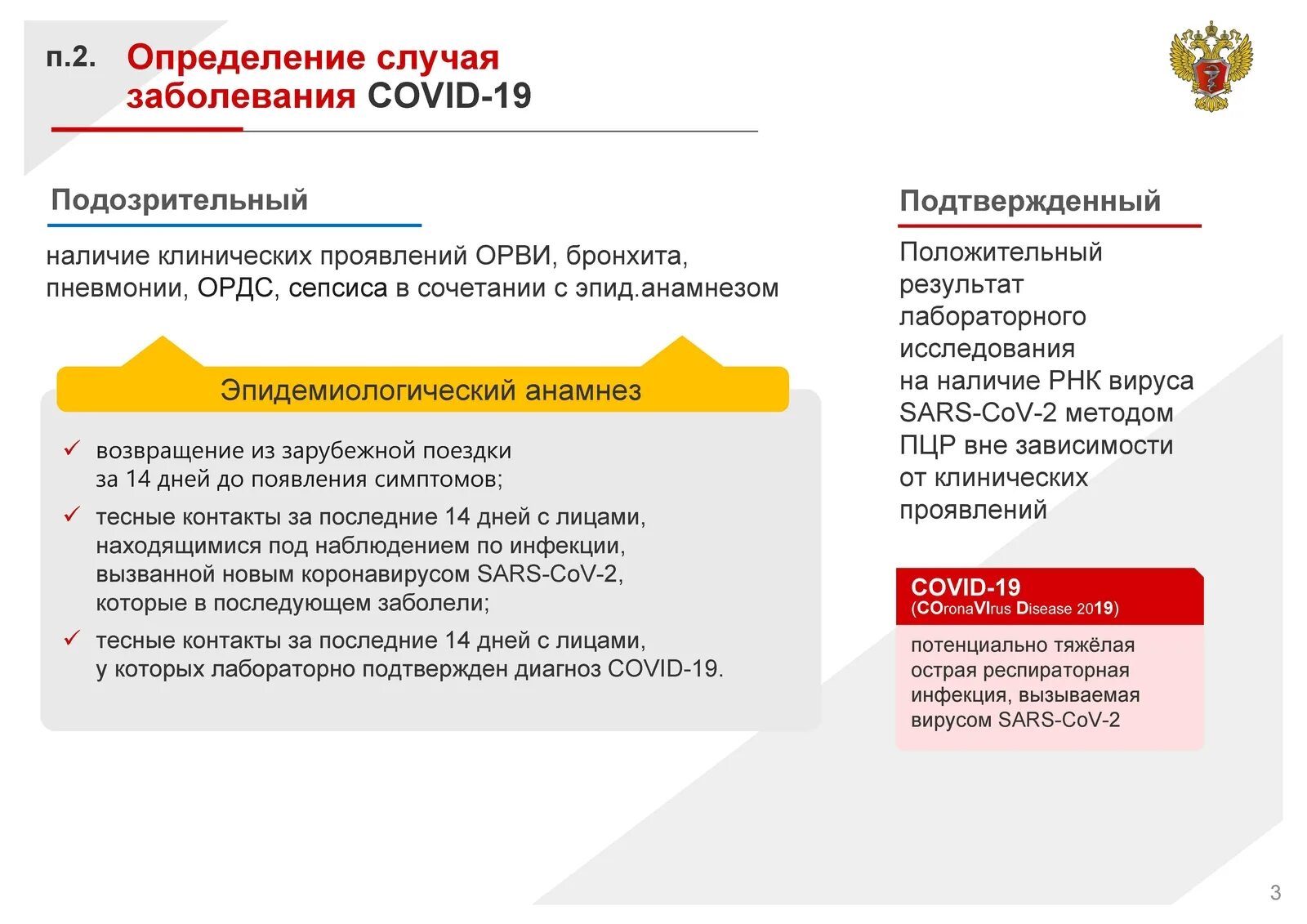 п.2. Определение случая заболевания COVID-19

Подозрительный

наличие клинических проявлений ОРВИ, бронхита, пневмонии, ОРДС, сепсиса в сочетании с эпид.анамнезом

Эпидемиологический анамнез

✓ возвращение из зарубежной поездки за 14 дней до появления симптомов;

✓ тесные контакты за последние 14 дней с лицами, находящимися под наблюдением по инфекции, вызванной новым коронавирусом SARS-CoV-2, которые в последующем заболели;

✓ тесные контакты за последние 14 дней с лицами, у которых лабораторно подтвержден диагноз COVID-19.

Подтвержденный

Положительный результат лабораторного исследования на наличие РНК вируса SARS-CoV-2 методом ПЦР вне зависимости от клинических проявлений

COVID-19
(COronaVIrus Disease 2019)

потенциально тяжёлая острая респираторная инфекция, вызываемая вирусом SARS-CoV-2

3